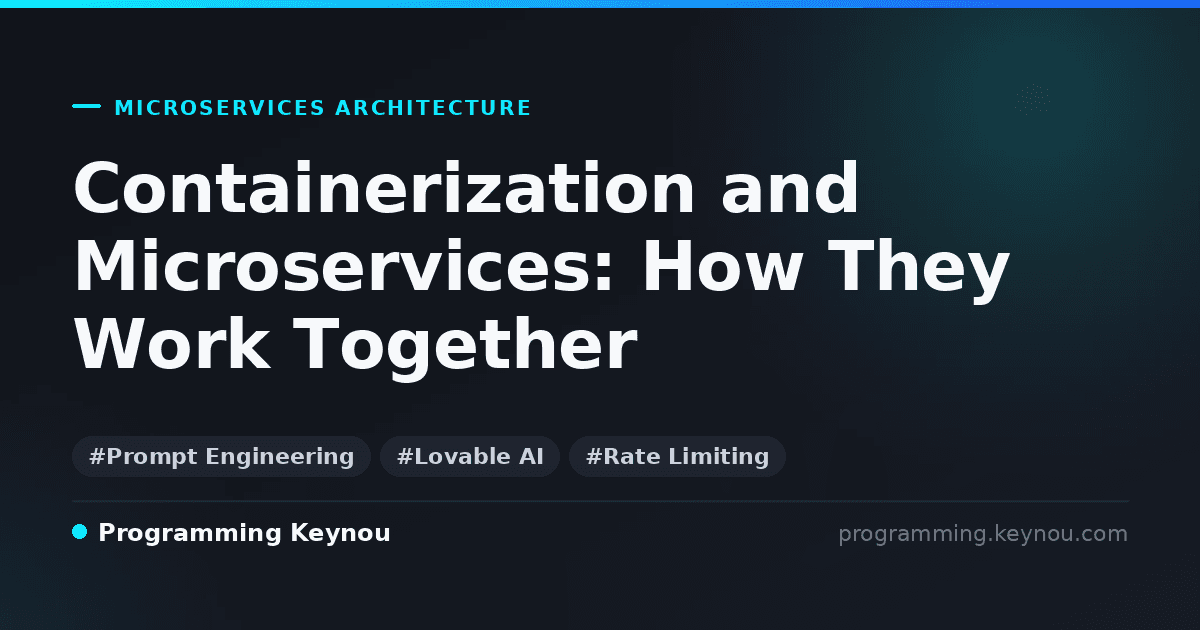 MICROSERVICES ARCHITECTURE

Containerization and Microservices: How They Work Together

#Prompt Engineering #Lovable AI #Rate Limiting

Programming Keynou

programming.keynou.com